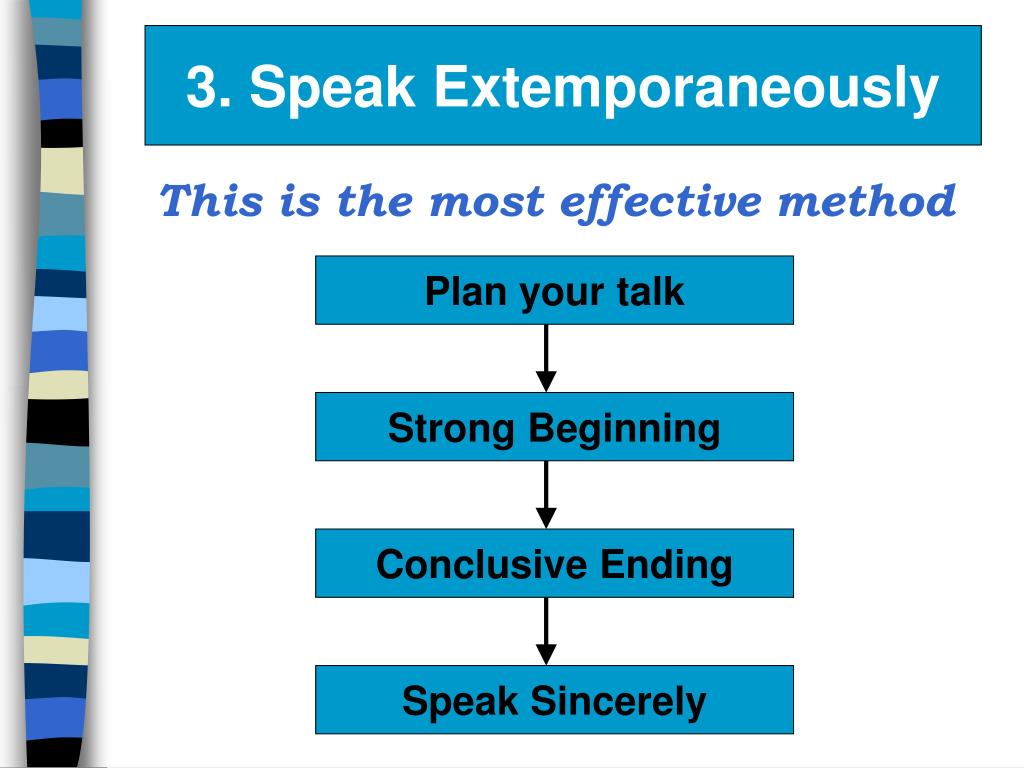 3. Speak Extemporaneously

This is the most effective method

Plan your talk

Strong Beginning

Conclusive Ending

Speak Sincerely